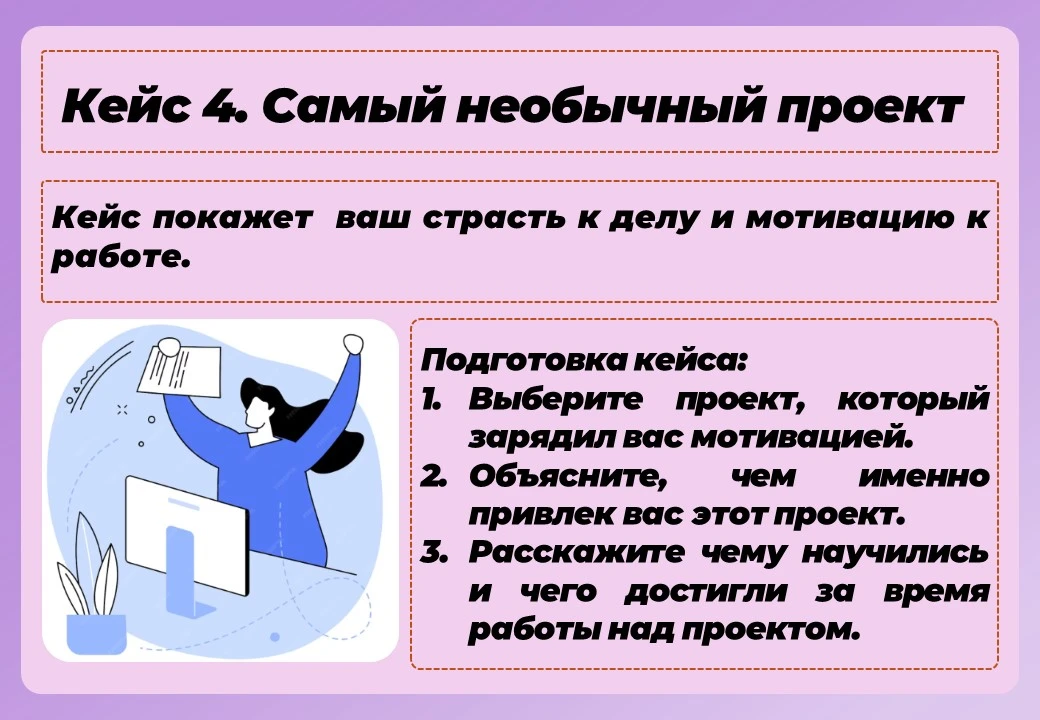 Кейс 4. Самый необычный проект

Кейс покажет ваш страсть к делу и мотивацию к работе.

Подготовка кейса:
1. Выберите проект, который зарядил вас мотивацией.
2. Объясните, чем именно привлек вас этот проект.
3. Расскажите чему научились и чего достигли за время работы над проектом.